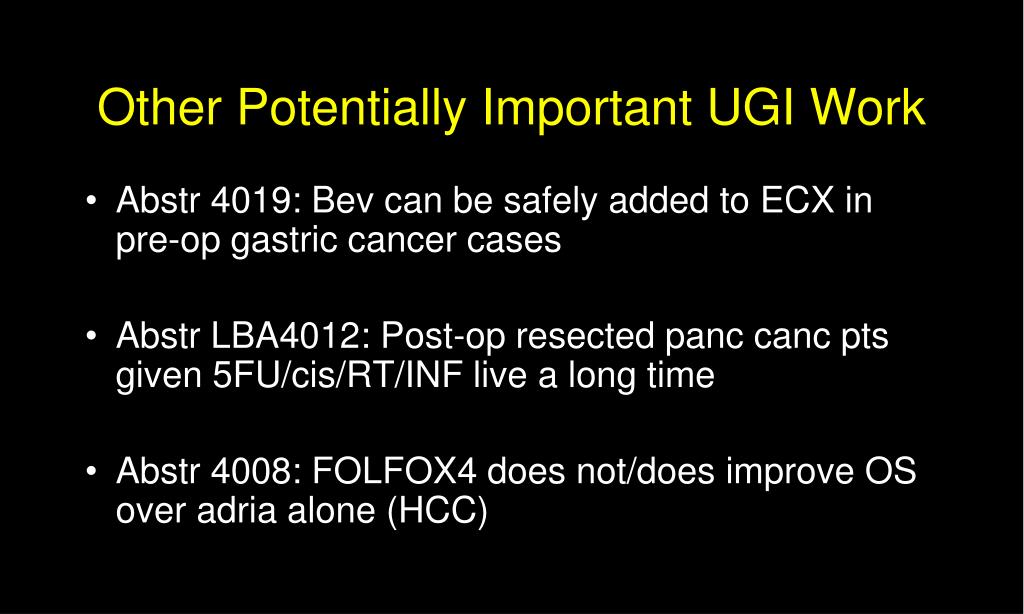 Other Potentially Important UGI Work

• Abstr 4019: Bev can be safely added to ECX in pre-op gastric cancer cases

• Abstr LBA4012: Post-op resected panc canc pts given 5FU/cis/RT/INF live a long time

• Abstr 4008: FOLFOX4 does not/does improve OS over adria alone (HCC)